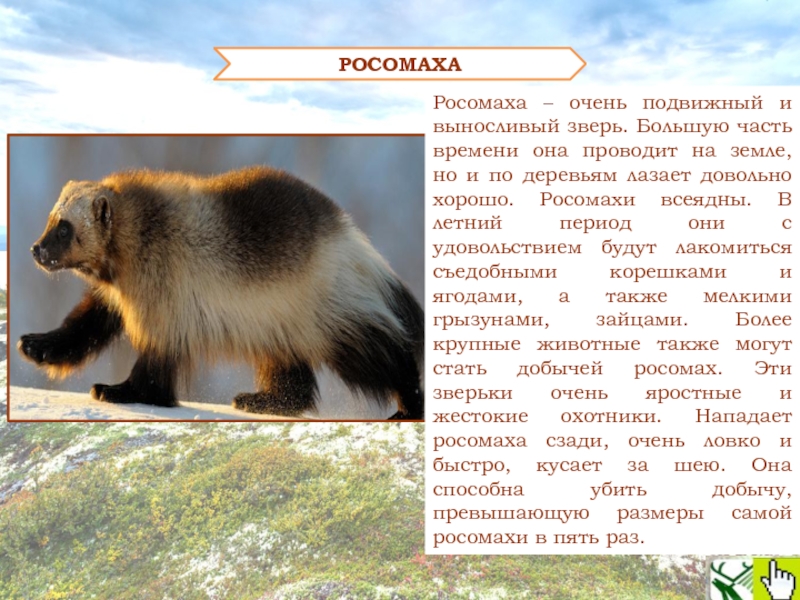 РОСОМАХА

Росомаха – очень подвижный и выносливый зверь. Большую часть времени она проводит на земле, но и по деревьям лазает довольно хорошо. Росомахи всеядны. В летний период они с удовольствием будут лакомиться съедобными корешками и ягодами, а также мелкими грызунами, зайцами. Более крупные животные также могут стать добычей росомах. Эти зверьки очень яростные и жестокие охотники. Нападает росомаха сзади, очень ловко и быстро, кусает за шею. Она способна убить добычу, превышающую размеры самой росомахи в пять раз.